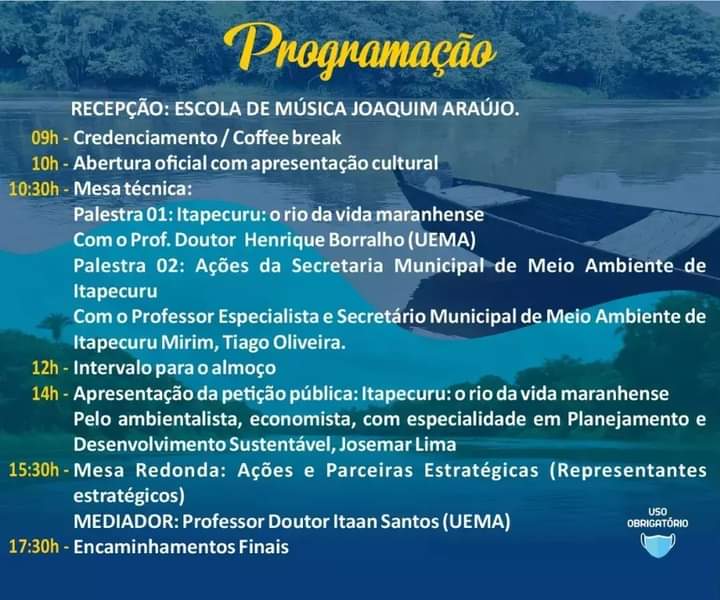 Programação

RECEPÇÃO: ESCOLA DE MÚSICA JOAQUIM ARAÚJO.

09h - Credenciamento / Coffee break

10h - Abertura oficial com apresentação cultural

10:30h - Mesa técnica:
Palestra 01: Itapecuru: o rio da vida maranhense
Com o Prof. Doutor Henrique Borralho (UEMA)
Palestra 02: Ações da Secretaria Municipal de Meio Ambiente de Itapecuru
Com o Professor Especialista e Secretário Municipal de Meio Ambiente de Itapecuru Mirim, Tiago Oliveira.

12h - Intervalo para o almoço

14h - Apresentação da petição pública: Itapecuru: o rio da vida maranhense
Pelo ambientalista, economista, com especialidade em Planejamento e Desenvolvimento Sustentável, Josemar Lima

15:30h - Mesa Redonda: Ações e Parceiras Estratégicas (Representantes estratégicos)
MEDIADOR: Professor Doutor Itaan Santos (UEMA)

17:30h - Encaminhamentos Finais

USO OBRIGATÓRIO